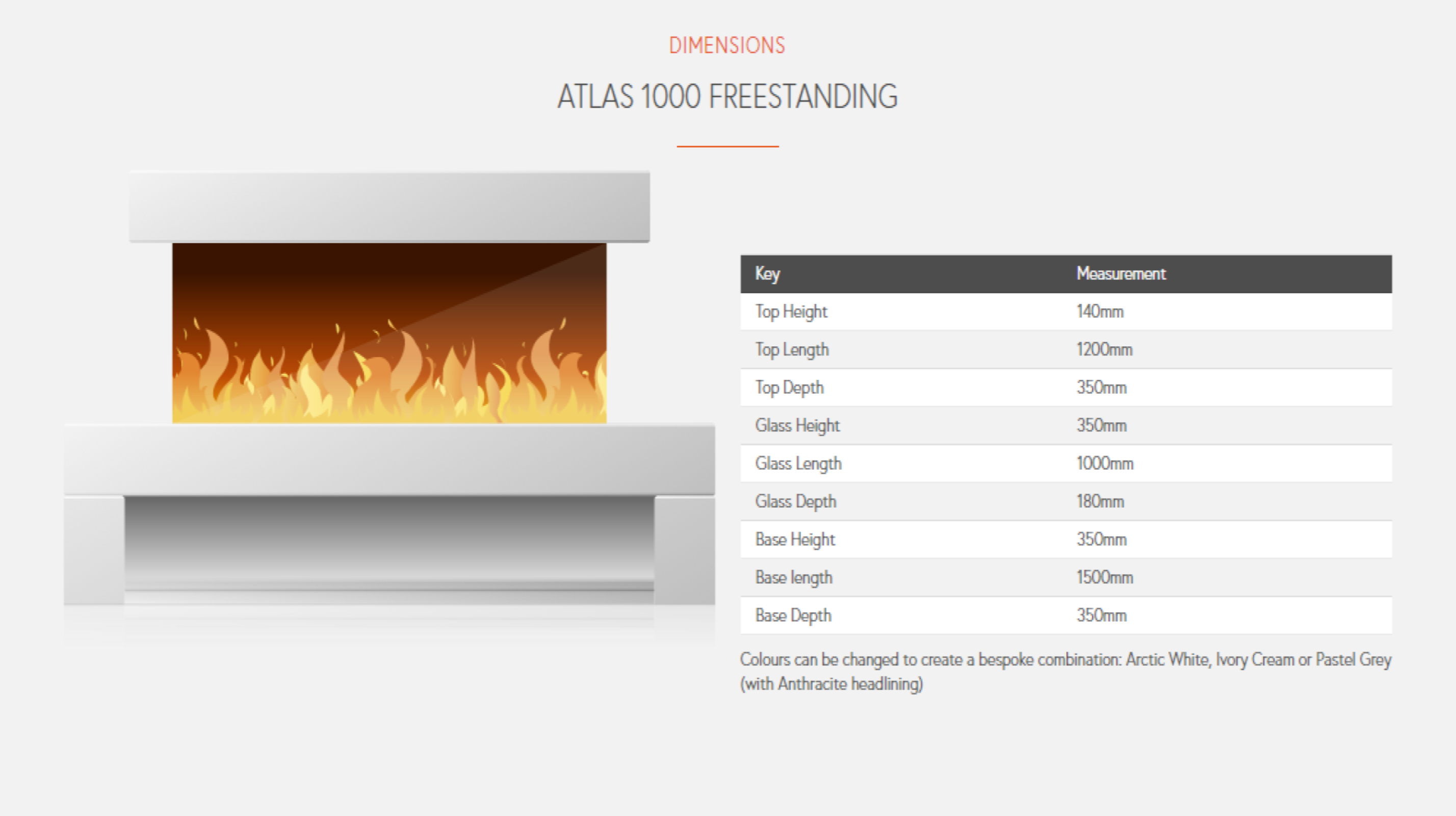 DIMENSIONS

ATLAS 1000 FREESTANDING

| Key | Measurement |
|---|---|
| Top Height | 140mm |
| Top Length | 1200mm |
| Top Depth | 350mm |
| Glass Height | 350mm |
| Glass Length | 1000mm |
| Glass Depth | 180mm |
| Base Height | 350mm |
| Base length | 1500mm |
| Base Depth | 350mm |

Colours can be changed to create a bespoke combination: Arctic White, Ivory Cream or Pastel Grey (with Anthracite headlining)